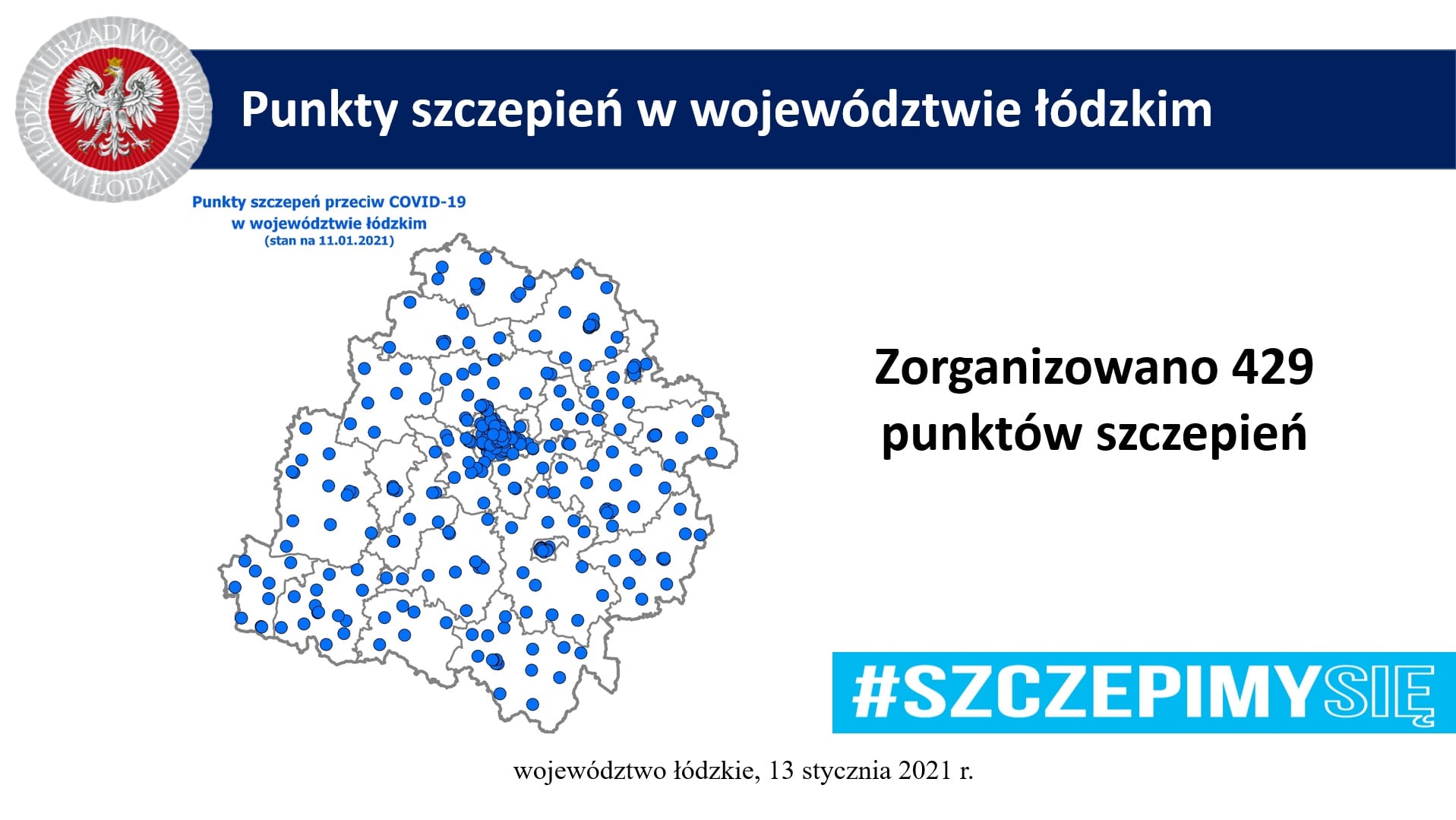 ŁÓDZKI URZĄD WOJEWÓDZKI W ŁODZI

Punkty szczepień w województwie łódzkim

Punkty szczepeń przeciw COVID-19
w województwie łódzkim
(stan na 11.01.2021)

Zorganizowano 429 punktów szczepień

#SZCZEPIMYSIĘ

województwo łódzkie, 13 stycznia 2021 r.